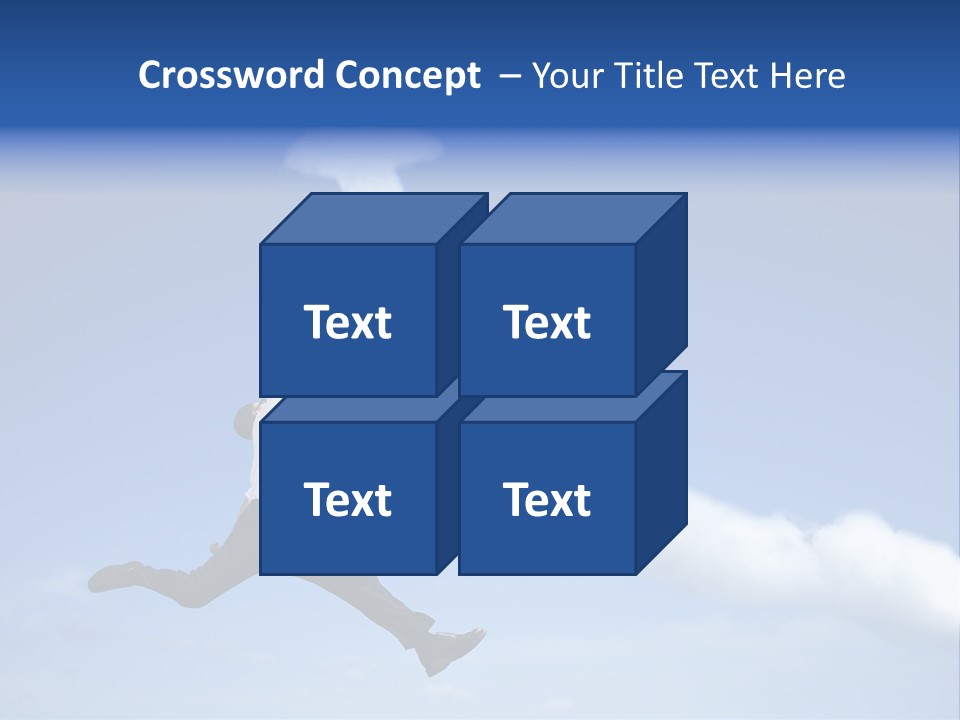 Crossword Concept – Your Title Text Here

Text

Text

Text

Text